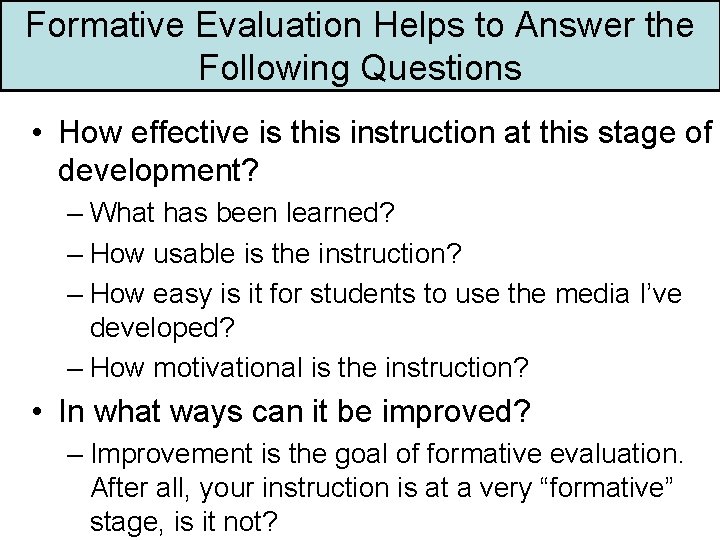 Formative Evaluation Helps to Answer the Following Questions

• How effective is this instruction at this stage of development?
– What has been learned?
– How usable is the instruction?
– How easy is it for students to use the media I've developed?
– How motivational is the instruction?

• In what ways can it be improved?
– Improvement is the goal of formative evaluation. After all, your instruction is at a very "formative" stage, is it not?